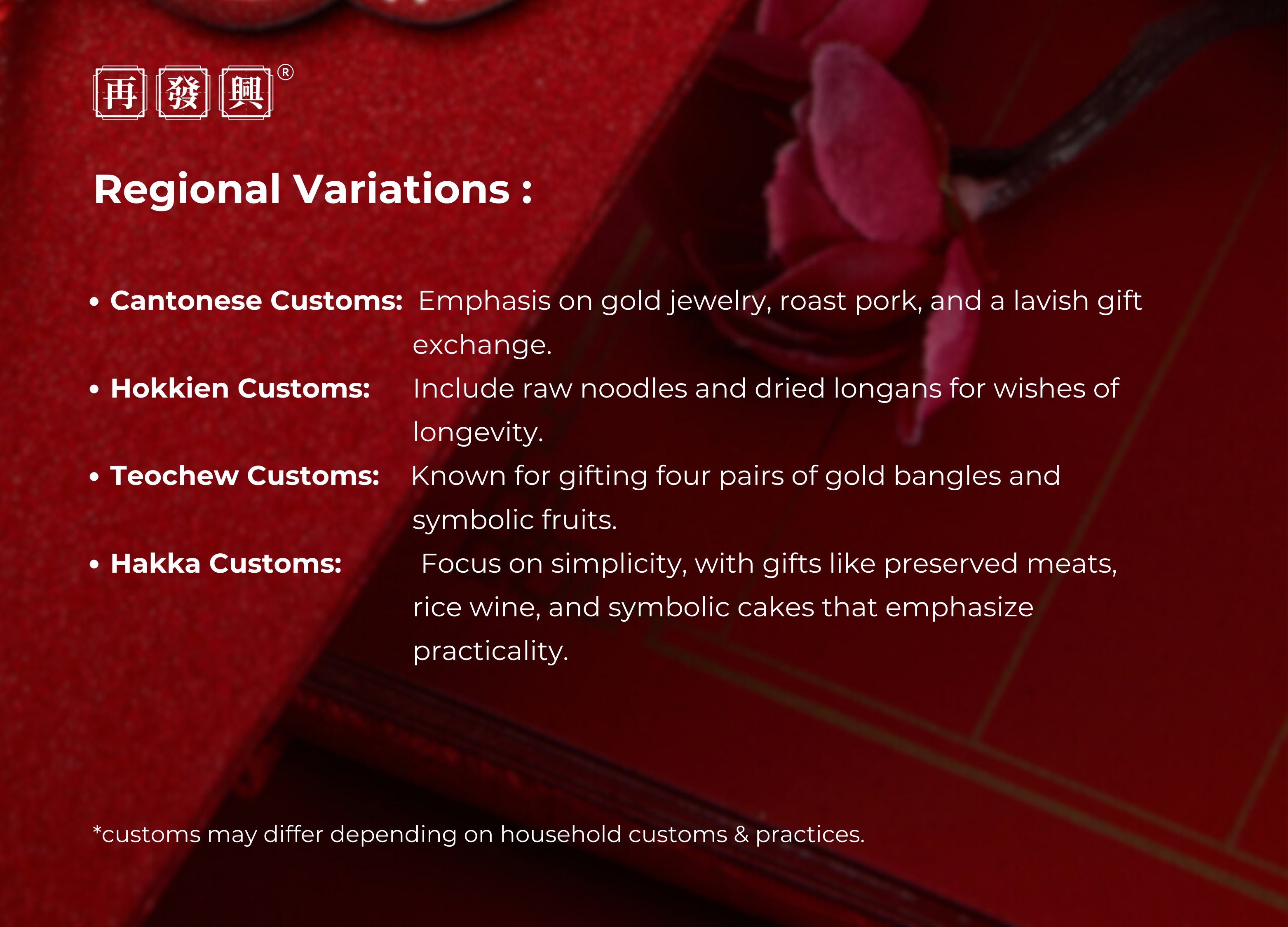 再發興®

Regional Variations :

• Cantonese Customs: Emphasis on gold jewelry, roast pork, and a lavish gift exchange.
• Hokkien Customs: Include raw noodles and dried longans for wishes of longevity.
• Teochew Customs: Known for gifting four pairs of gold bangles and symbolic fruits.
• Hakka Customs: Focus on simplicity, with gifts like preserved meats, rice wine, and symbolic cakes that emphasize practicality.

*customs may differ depending on household customs & practices.